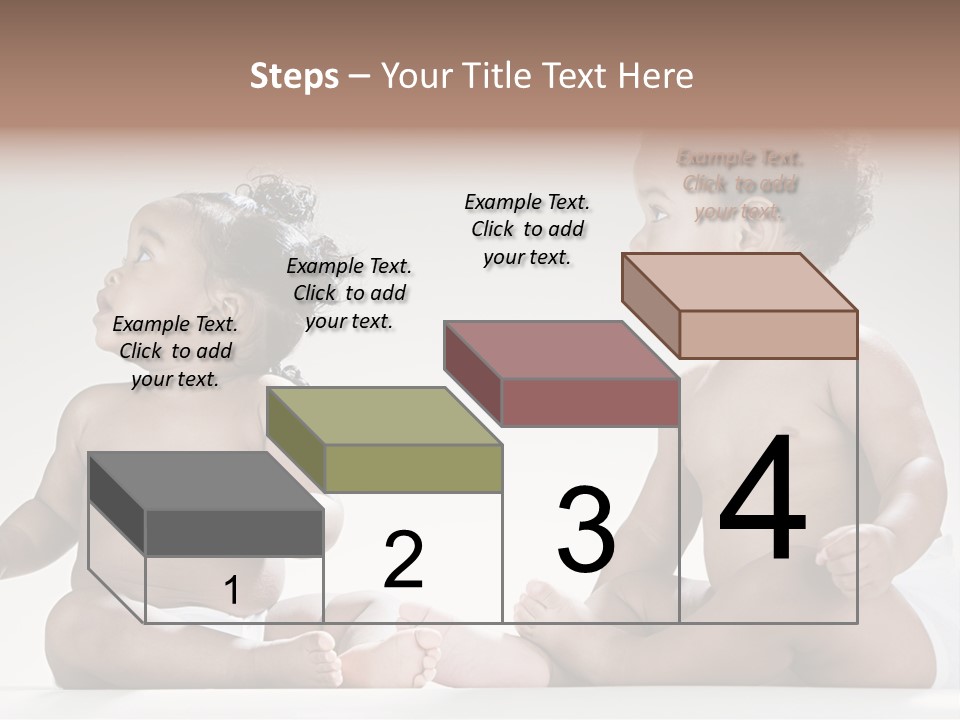 Steps – Your Title Text Here

Example Text. Click to add your text.

Example Text. Click to add your text.

Example Text. Click to add your text.

Example Text. Click to add your text.

1

2

3

4